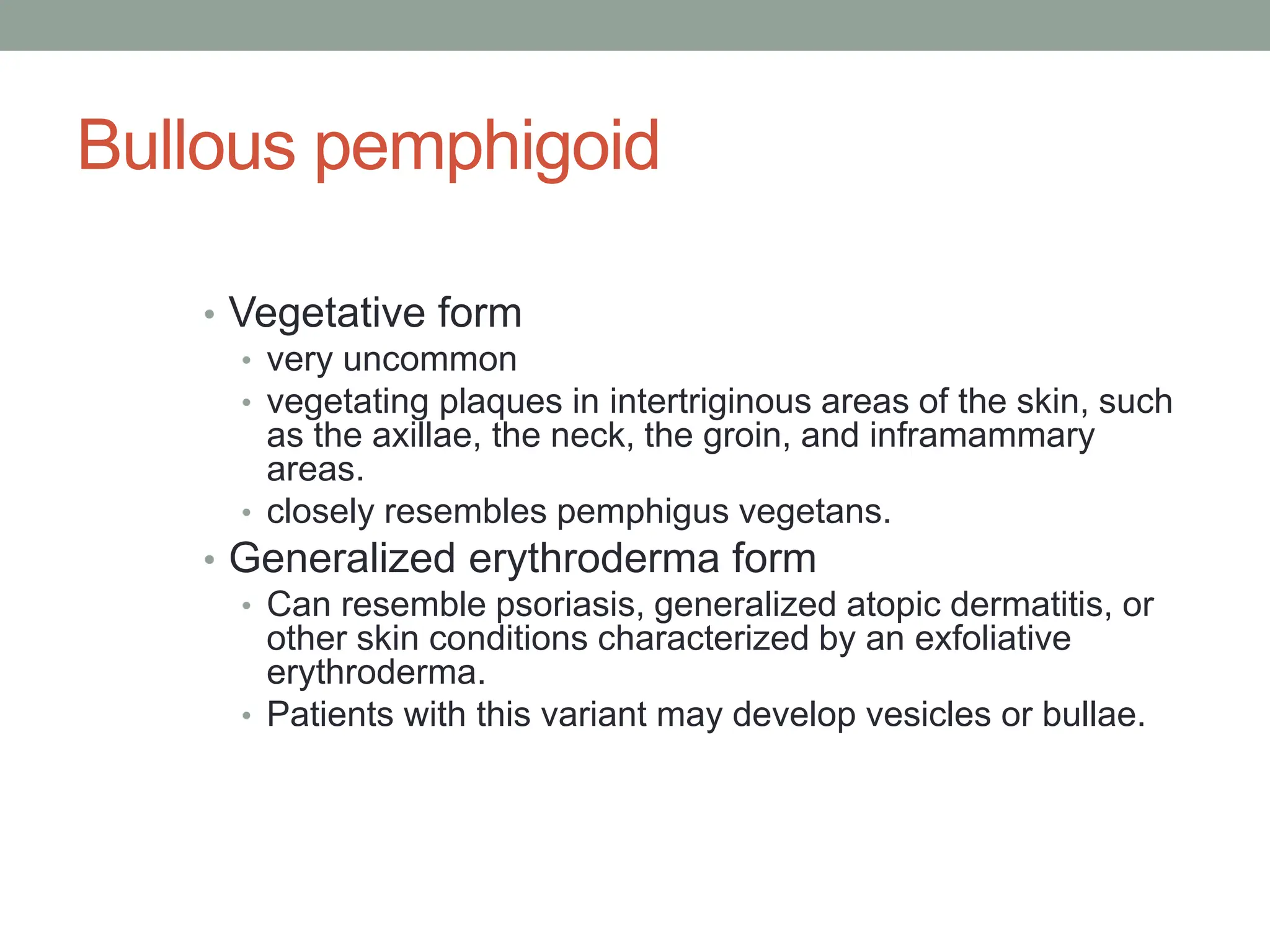 Bullous pemphigoid

• Vegetative form
  • very uncommon
  • vegetating plaques in intertriginous areas of the skin, such as the axillae, the neck, the groin, and inframammary areas.
  • closely resembles pemphigus vegetans.
• Generalized erythroderma form
  • Can resemble psoriasis, generalized atopic dermatitis, or other skin conditions characterized by an exfoliative erythroderma.
  • Patients with this variant may develop vesicles or bullae.